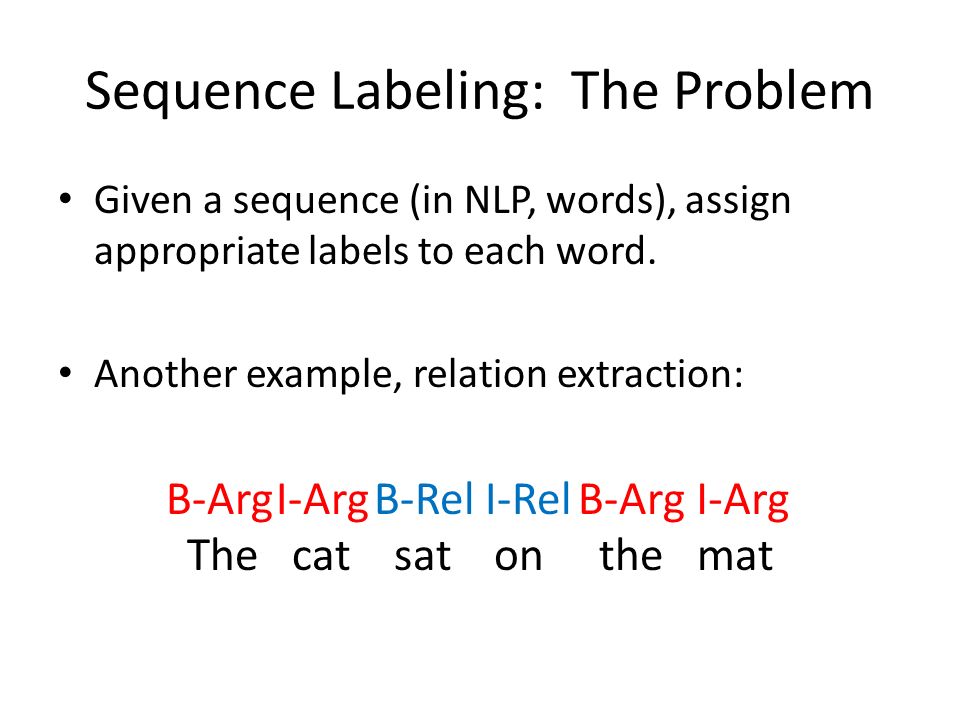 Sequence Labeling: The Problem

• Given a sequence (in NLP, words), assign appropriate labels to each word.

• Another example, relation extraction:

B-Arg I-Arg B-Rel I-Rel B-Arg I-Arg
The cat sat on the mat